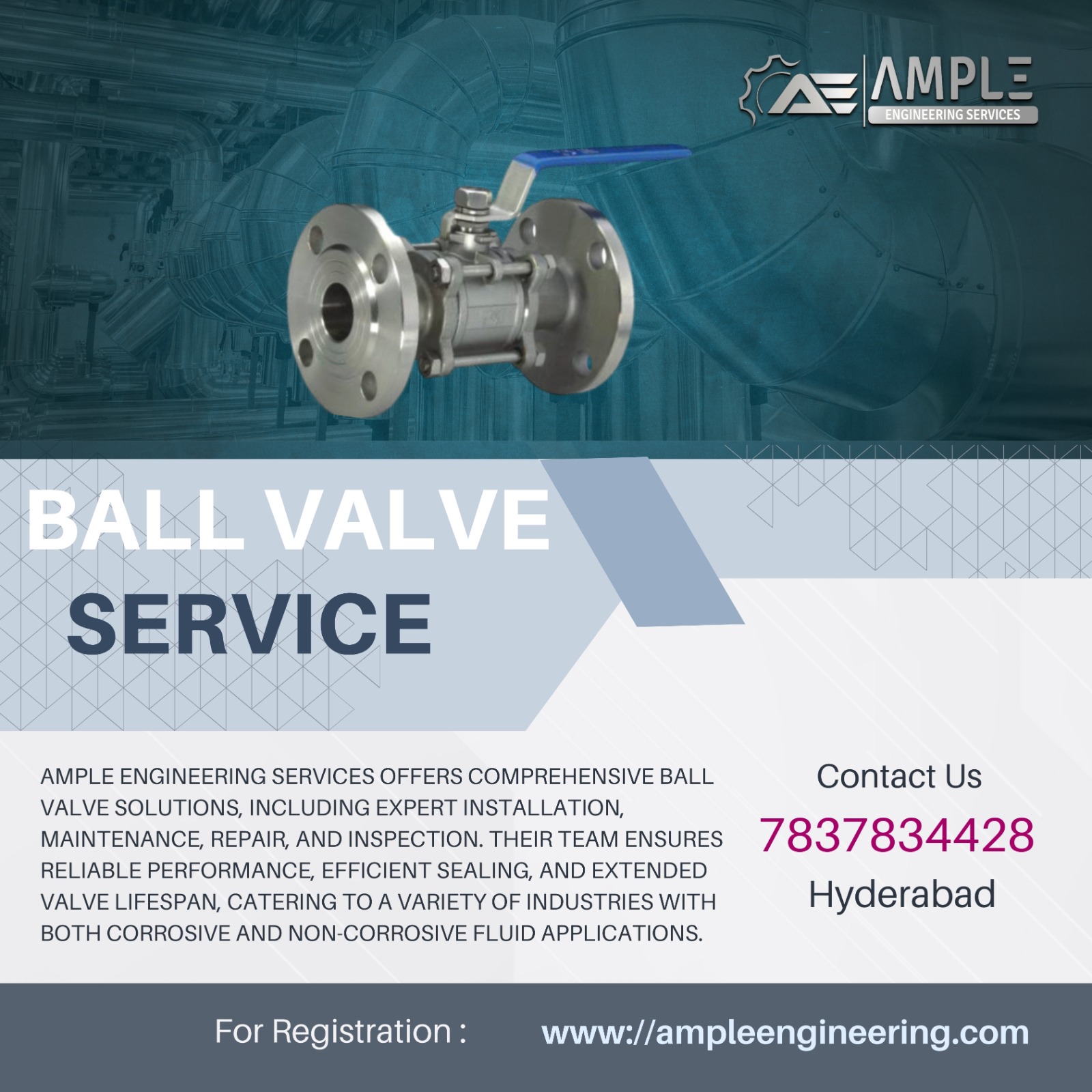 AE AMPLE
ENGINEERING SERVICES

BALL VALVE
SERVICE

AMPLE ENGINEERING SERVICES OFFERS COMPREHENSIVE BALL VALVE SOLUTIONS, INCLUDING EXPERT INSTALLATION, MAINTENANCE, REPAIR, AND INSPECTION. THEIR TEAM ENSURES RELIABLE PERFORMANCE, EFFICIENT SEALING, AND EXTENDED VALVE LIFESPAN, CATERING TO A VARIETY OF INDUSTRIES WITH BOTH CORROSIVE AND NON-CORROSIVE FLUID APPLICATIONS.

Contact Us
7837834428
Hyderabad

For Registration : www://ampleengineering.com